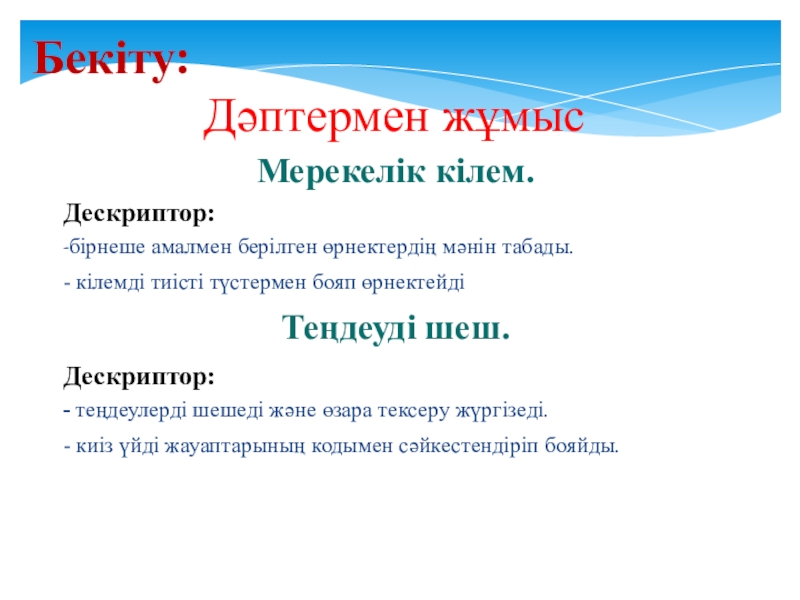 Бекіту:

Дәптермен жұмыс

Мерекелік кілем.

Дескриптор:

-бірнеше амалмен берілген өрнектердің мәнін табады.

- кілемді тиісті түстермен бояп өрнектейді

Теңдеуді шеш.

Дескриптор:

- теңдеулерді шешеді және өзара тексеру жүргізеді.

- киіз үйді жауаптарының кодымен сәйкестендіріп бояйды.